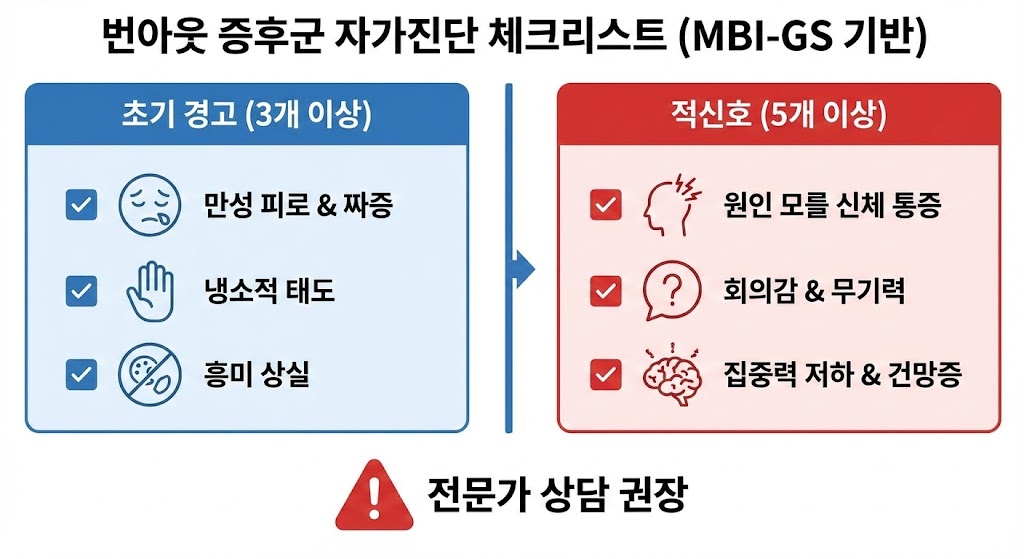 번아웃 증후군 자가진단 체크리스트 (MBI-GS 기반)

초기 경고 (3개 이상)

만성 피로 & 짜증

냉소적 태도

흥미 상실

적신호 (5개 이상)

원인 모를 신체 통증

회의감 & 무기력

집중력 저하 & 건망증

전문가 상담 권장